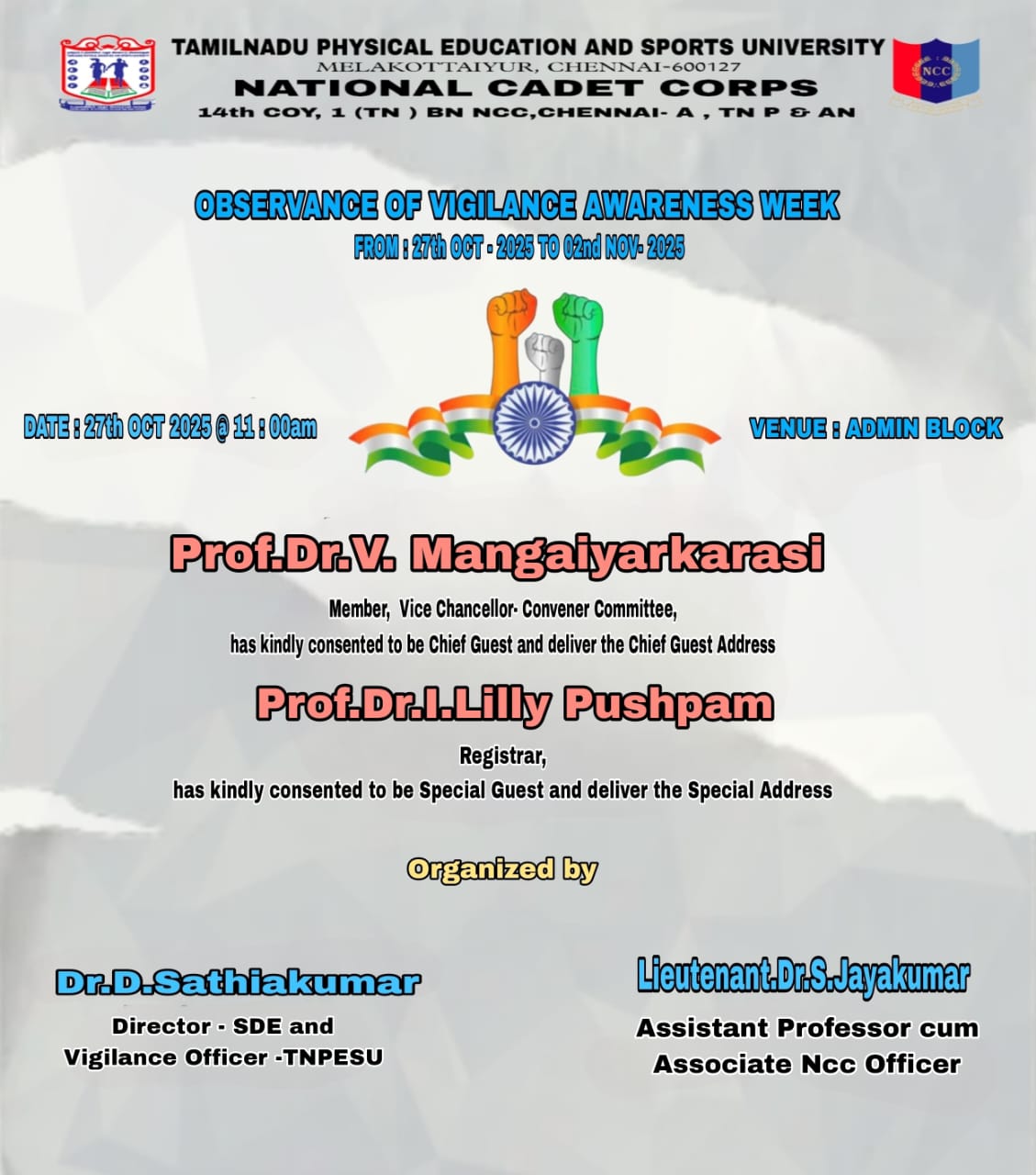 TAMILNADU PHYSICAL EDUCATION AND SPORTS UNIVERSITY
MELAKOTTAIYUR, CHENNAI-600127
NATIONAL CADET CORPS
14th COY, 1 (TN ) BN NCC,CHENNAI- A , TN P & AN

NCC

OBSERVANCE OF VIGILANCE AWARENESS WEEK
FROM : 27th OCT - 2025 TO 02nd NOV- 2025

DATE : 27th OCT 2025 @ 11 : 00am

VENUE : ADMIN BLOCK

Prof.Dr.V. Mangaiyarkarasi
Member, Vice Chancellor- Convener Committee,
has kindly consented to be Chief Guest and deliver the Chief Guest Address

Prof.Dr.I.Lilly Pushpam
Registrar,
has kindly consented to be Special Guest and deliver the Special Address

Organized by

Dr.D.Sathiakumar
Director - SDE and
Vigilance Officer -TNPESU

Lieutenant.Dr.S.Jayakumar
Assistant Professor cum
Associate Ncc Officer